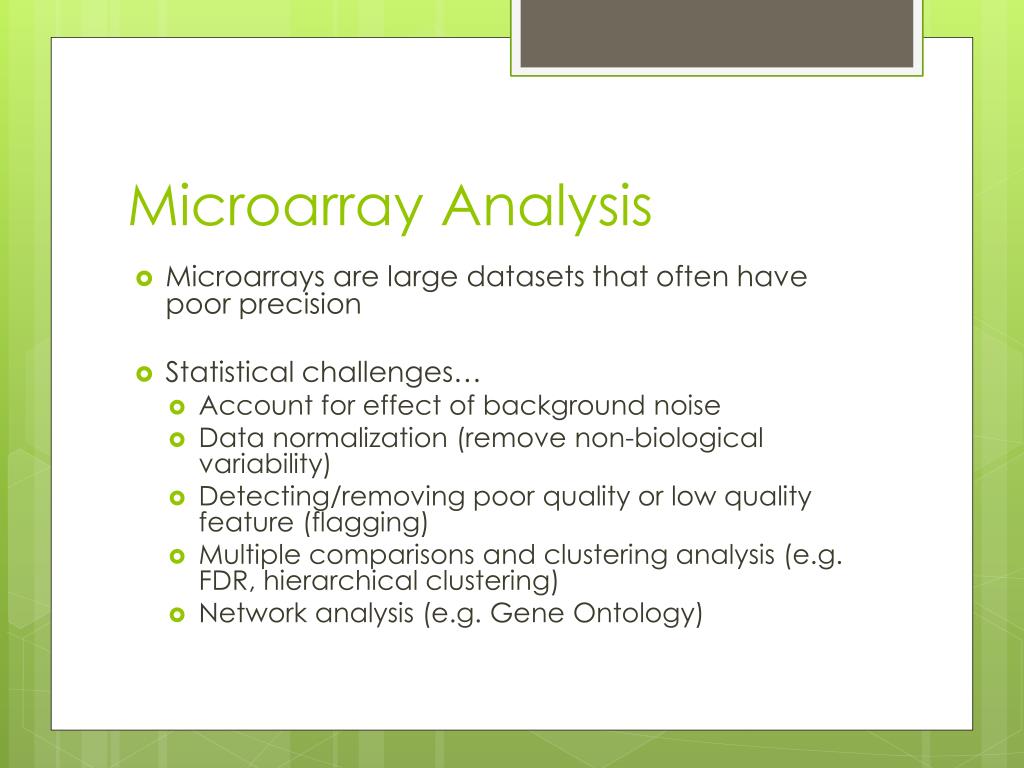 Microarray Analysis

Microarrays are large datasets that often have poor precision

Statistical challenges…

Account for effect of background noise

Data normalization (remove non-biological variability)

Detecting/removing poor quality or low quality feature (flagging)

Multiple comparisons and clustering analysis (e.g. FDR, hierarchical clustering)

Network analysis (e.g. Gene Ontology)